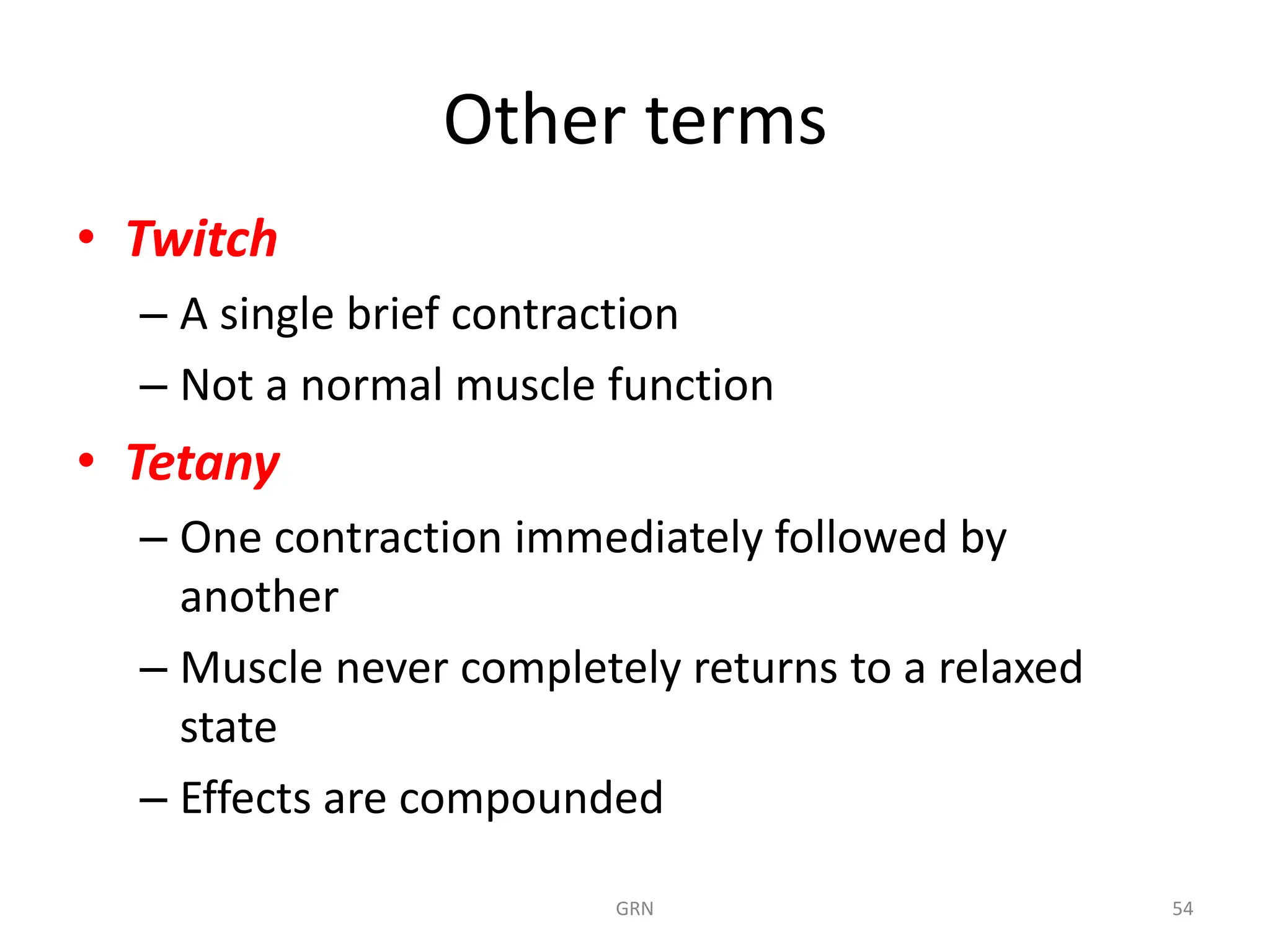 Other terms

• Twitch
– A single brief contraction
– Not a normal muscle function

• Tetany
– One contraction immediately followed by another
– Muscle never completely returns to a relaxed state
– Effects are compounded

GRN

54